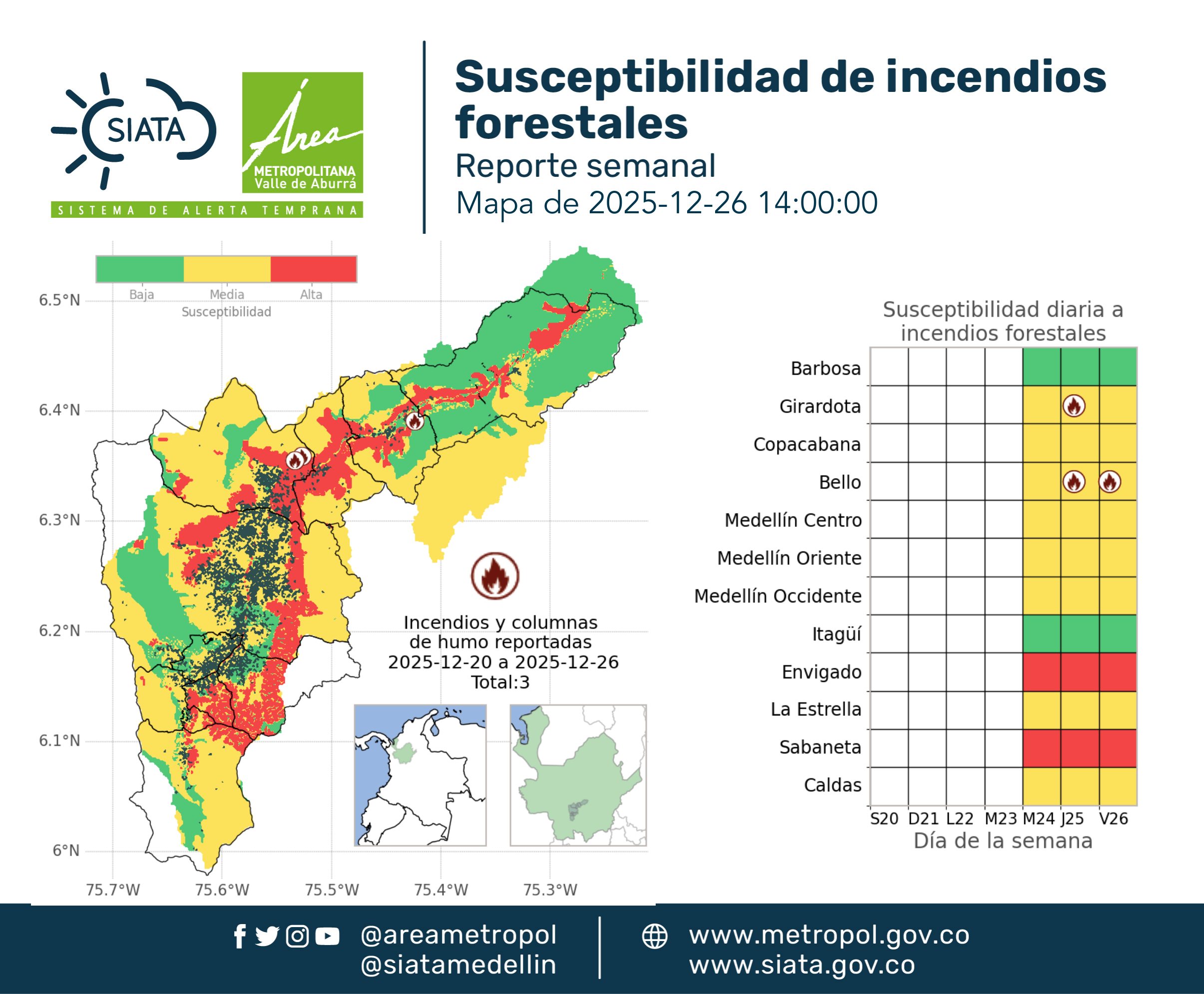 SIATA

Área METROPOLITANA Valle de Aburrá

SISTEMA DE ALERTA TEMPRANA

Susceptibilidad de incendios forestales
Reporte semanal
Mapa de 2025-12-26 14:00:00

Baja Media Alta
Susceptibilidad

6.5°N
6.4°N
6.3°N
6.2°N
6.1°N
6°N

75.7°W 75.6°W 75.5°W 75.4°W 75.3°W

Incendios y columnas de humo reportadas 2025-12-20 a 2025-12-26 Total:3

Susceptibilidad diaria a incendios forestales

Barbosa
Girardota
Copacabana
Bello
Medellín Centro
Medellín Oriente
Medellín Occidente
Itagüí
Envigado
La Estrella
Sabaneta
Caldas

S20 D21 L22 M23 M24 J25 V26
Día de la semana

@areametropol
@siatamedellin

www.metropol.gov.co
www.siata.gov.co